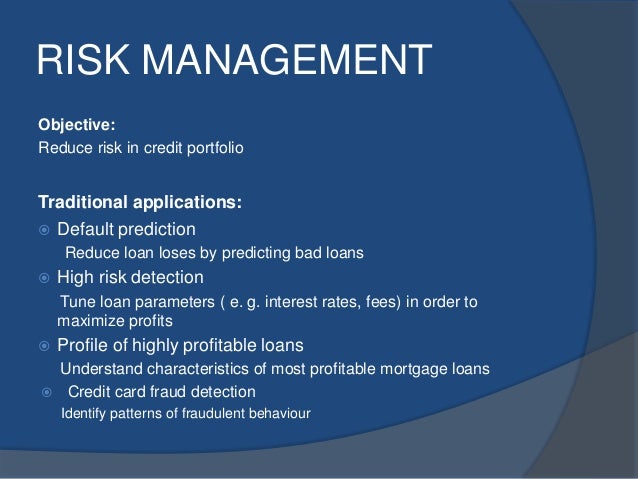 RISK MANAGEMENT

Objective:
Reduce risk in credit portfolio

Traditional applications:
Default prediction
Reduce loan loses by predicting bad loans
High risk detection
Tune loan parameters ( e. g. interest rates, fees) in order to maximize profits
Profile of highly profitable loans
Understand characteristics of most profitable mortgage loans
Credit card fraud detection
Identify patterns of fraudulent behaviour